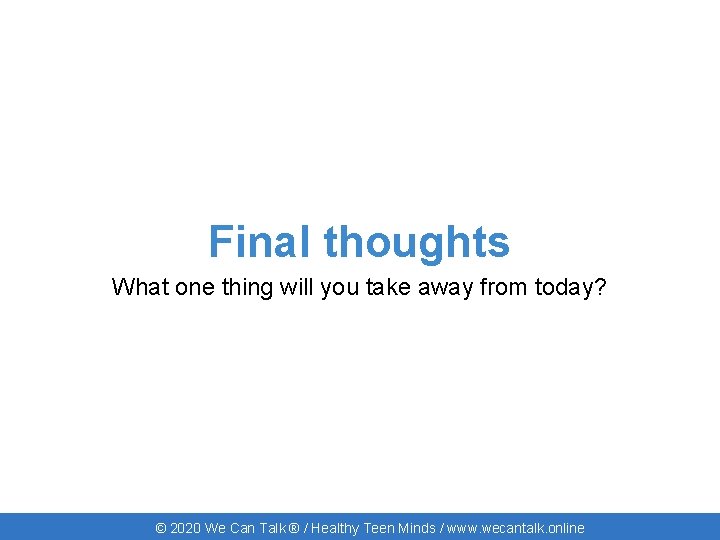 Final thoughts

What one thing will you take away from today?

© 2020 We Can Talk® / Healthy Teen Minds / www.wecantalk.online